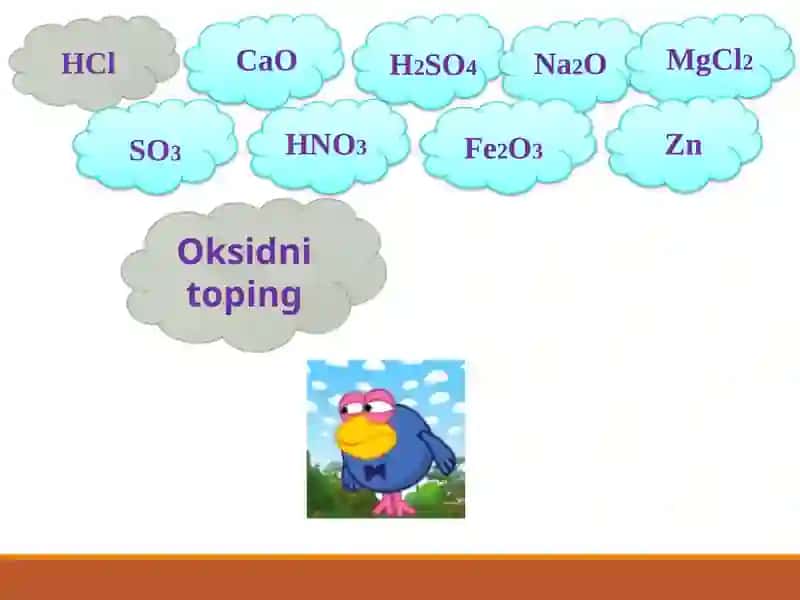 $HCl$ $CaO$ $H_2SO_4$ $Na_2O$ $MgCl_2$

$SO_3$ $HNO_3$ $Fe_2O_3$ $Zn$

Oksidni toping